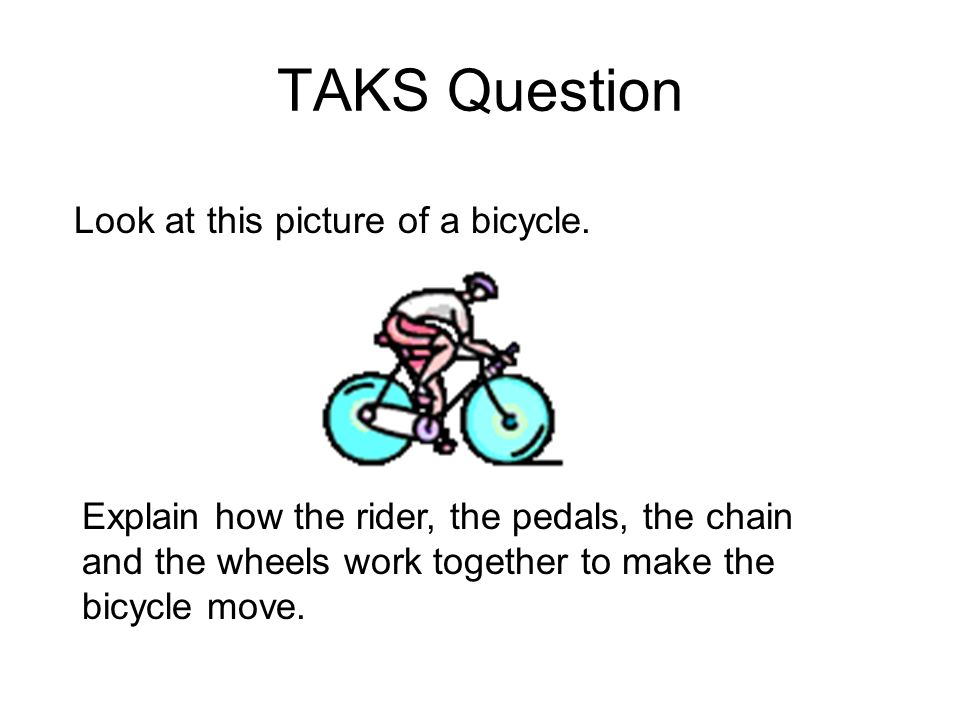 TAKS Question

Look at this picture of a bicycle.

Explain how the rider, the pedals, the chain and the wheels work together to make the bicycle move.